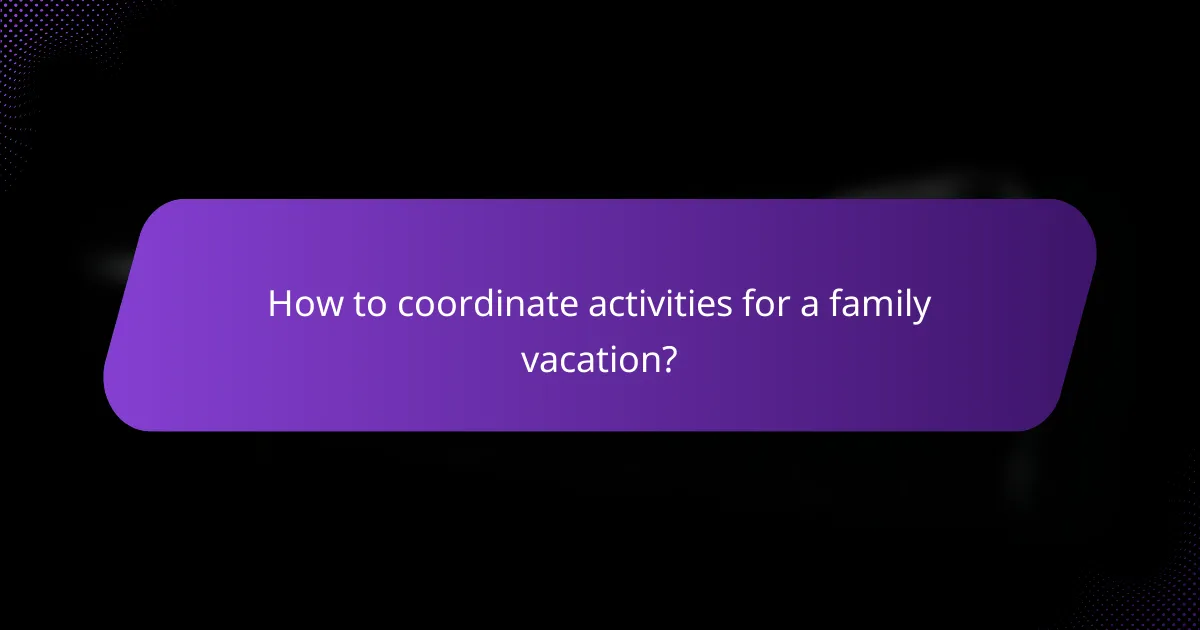 How to coordinate activities for a family vacation?